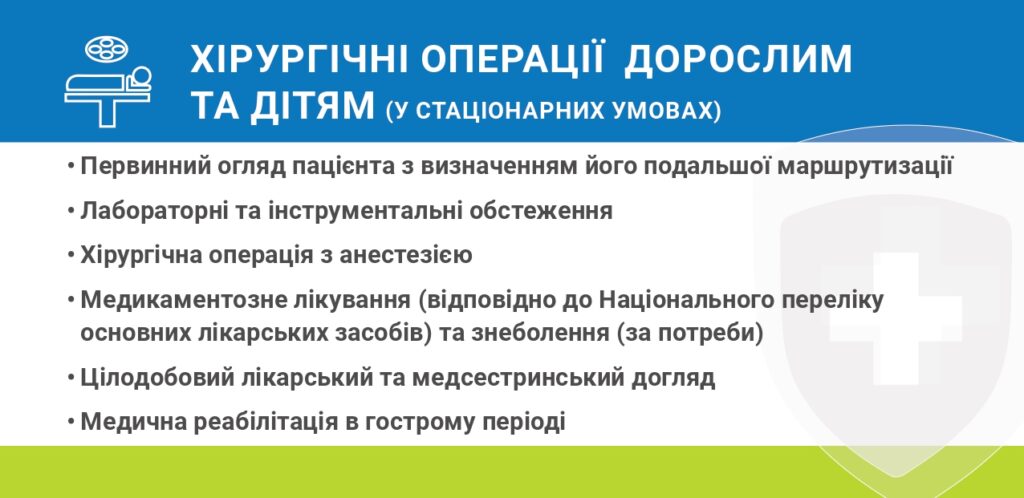 ХІРУРГІЧНІ ОПЕРАЦІЇ ДОРОСЛИМ ТА ДІТЯМ (У СТАЦІОНАРНИХ УМОВАХ)

• Первинний огляд пацієнта з визначенням його подальшої маршрутизації

• Лабораторні та інструментальні обстеження

• Хірургічна операція з анестезією

• Медикаментозне лікування (відповідно до Національного переліку основних лікарських засобів) та знеболення (за потреби)

• Цілодобовий лікарський та медсестринський догляд

• Медична реабілітація в гострому періоді